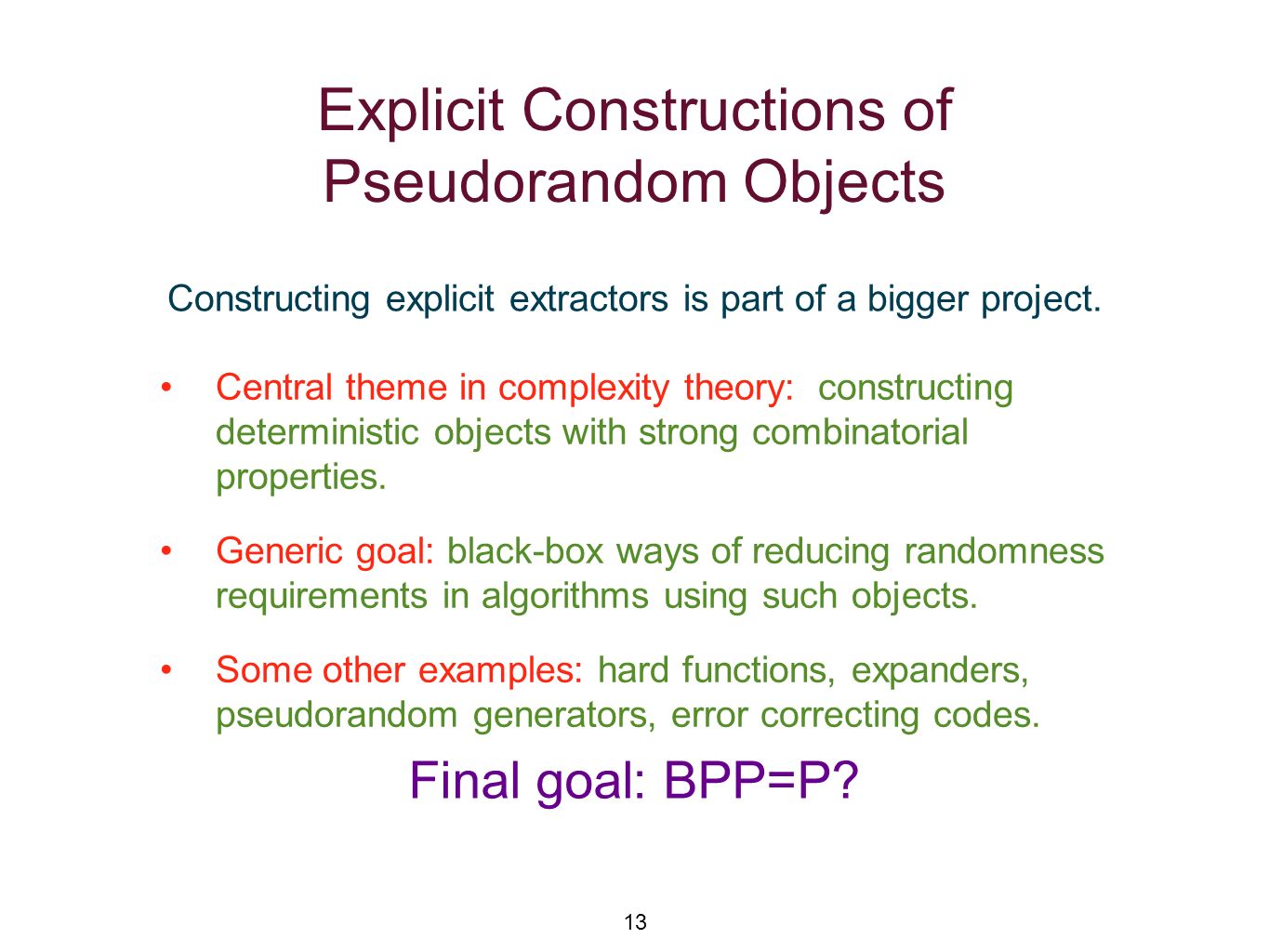 Explicit Constructions of Pseudorandom Objects

Constructing explicit extractors is part of a bigger project.

• Central theme in complexity theory: constructing deterministic objects with strong combinatorial properties.

• Generic goal: black-box ways of reducing randomness requirements in algorithms using such objects.

• Some other examples: hard functions, expanders, pseudorandom generators, error correcting codes.

Final goal: BPP=P?

13